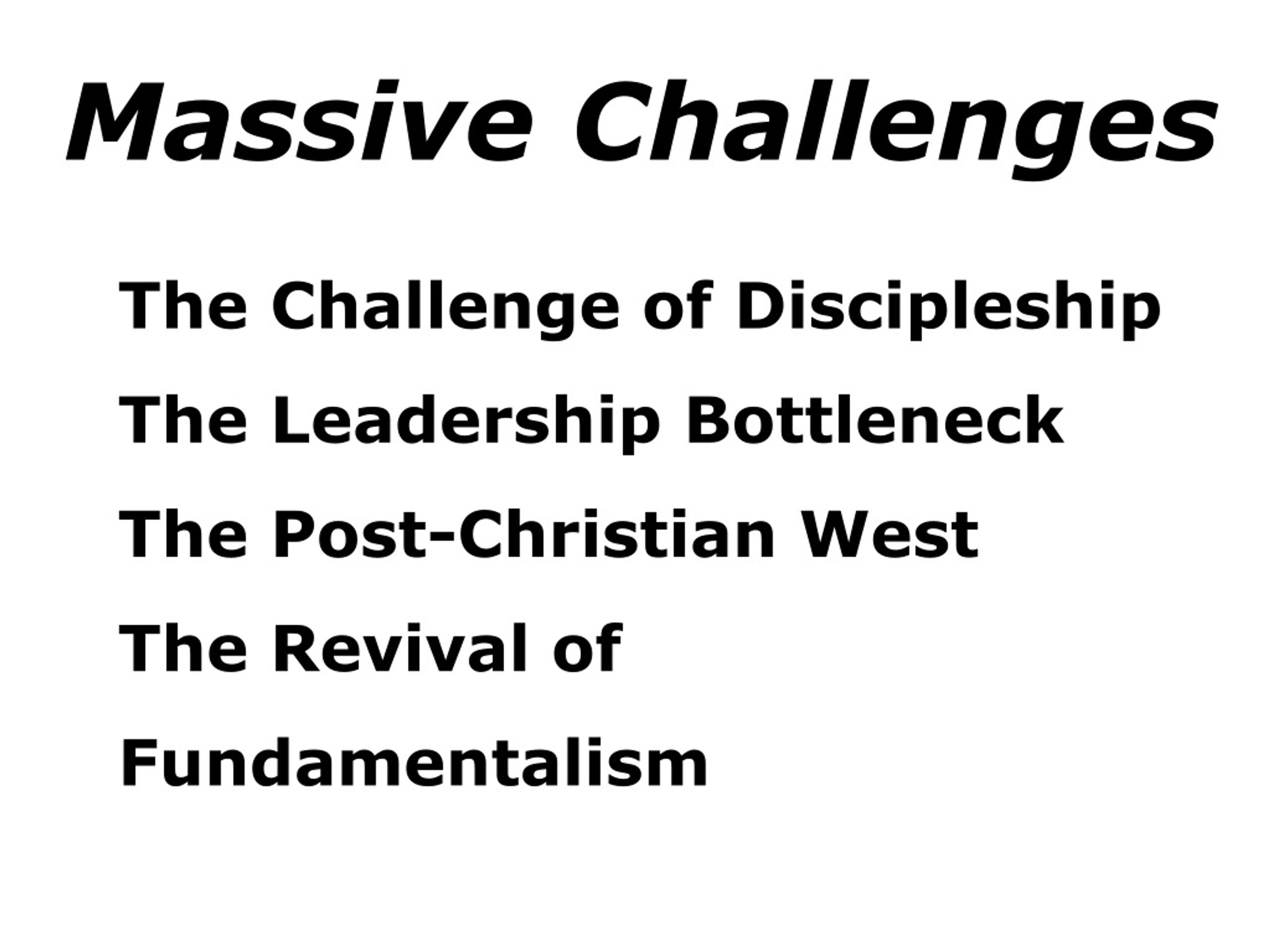 Massive Challenges

The Challenge of Discipleship

The Leadership Bottleneck

The Post-Christian West

The Revival of Fundamentalism